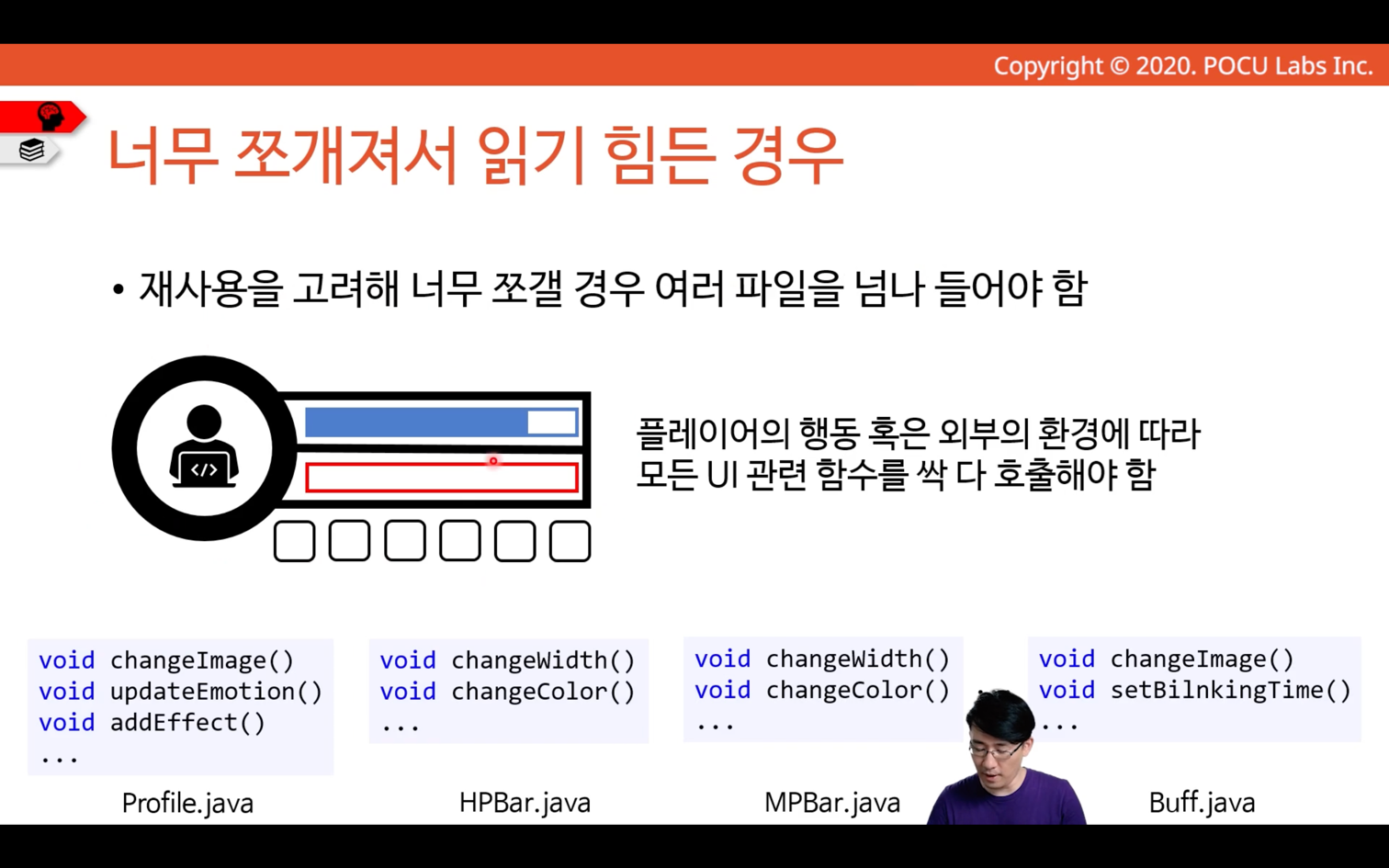 Copyright © 2020. POCU Labs Inc.

너무 쪼개져서 읽기 힘든 경우

• 재사용을 고려해 너무 쪼갤 경우 여러 파일을 넘나 들어야 함

</>

플레이어의 행동 혹은 외부의 환경에 따라 모든 UI 관련 함수를 싹 다 호출해야 함

void changeImage()
void updateEmotion()
void addEffect()
...

Profile.java

void changeWidth()
void changeColor()
...

HPBar.java

void changeWidth()
void changeColor()
...

MPBar.java

void changeImage()
void setBilnkingTime()
...

Buff.java